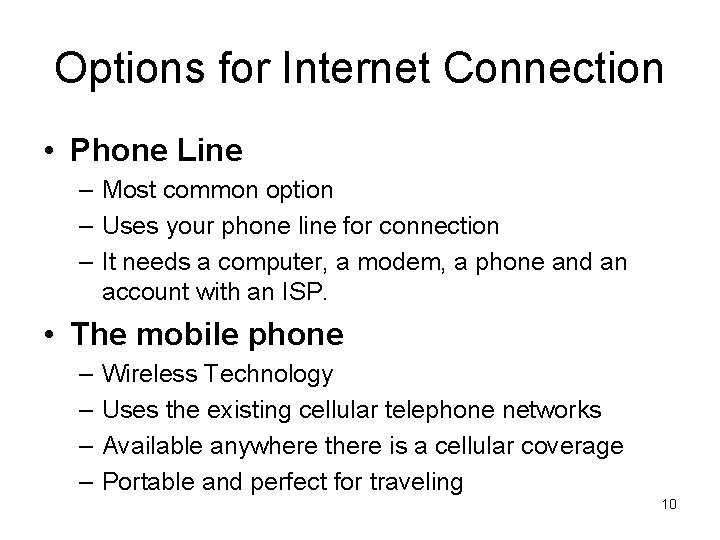 Options for Internet Connection

• Phone Line
– Most common option
– Uses your phone line for connection
– It needs a computer, a modem, a phone and an account with an ISP.

• The mobile phone
– Wireless Technology
– Uses the existing cellular telephone networks
– Available anywhere there is a cellular coverage
– Portable and perfect for traveling

10